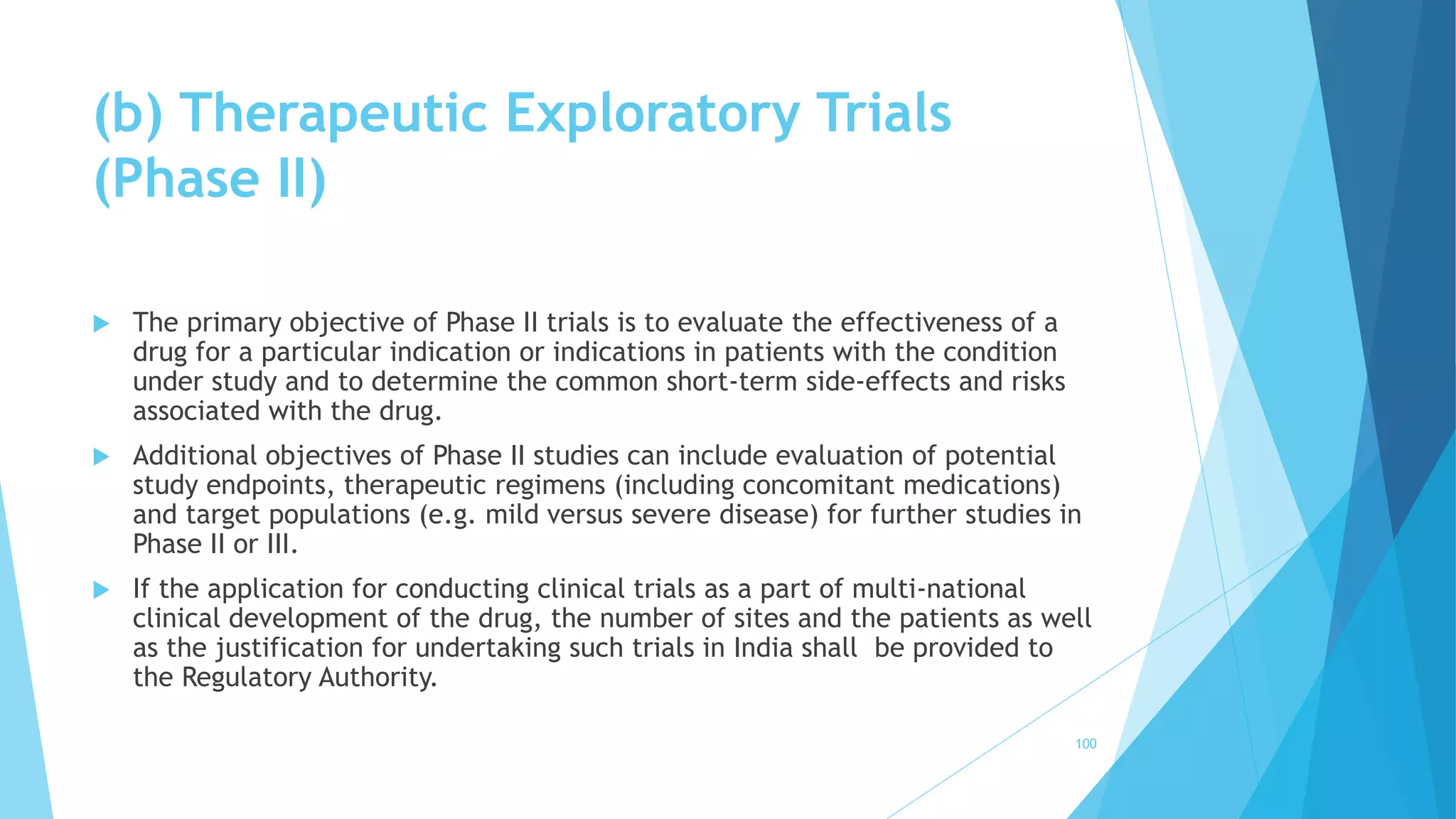 (b) Therapeutic Exploratory Trials (Phase II)

The primary objective of Phase II trials is to evaluate the effectiveness of a drug for a particular indication or indications in patients with the condition under study and to determine the common short-term side-effects and risks associated with the drug.

Additional objectives of Phase II studies can include evaluation of potential study endpoints, therapeutic regimens (including concomitant medications) and target populations (e.g. mild versus severe disease) for further studies in Phase II or III.

If the application for conducting clinical trials as a part of multi-national clinical development of the drug, the number of sites and the patients as well as the justification for undertaking such trials in India shall  be provided to the Regulatory Authority.

100